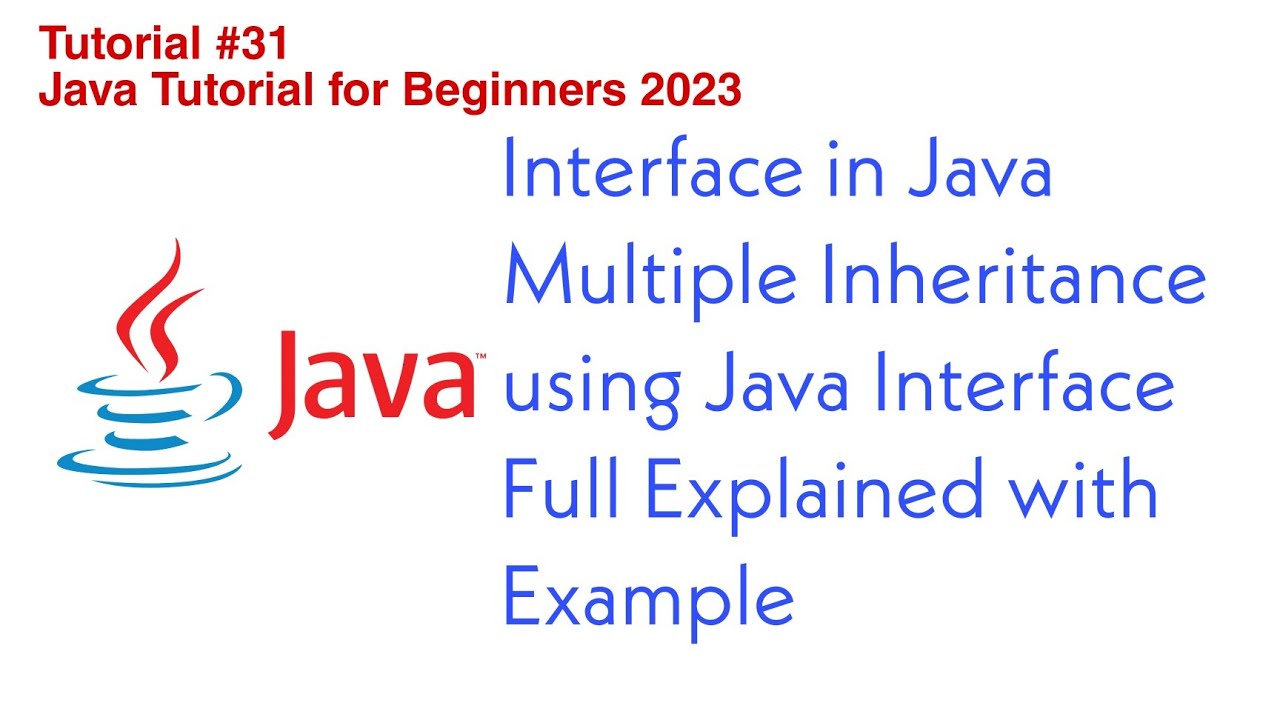 Tutorial #31
Java Tutorial for Beginners 2023

Java™

Interface in Java Multiple Inheritance using Java Interface Full Explained with Example